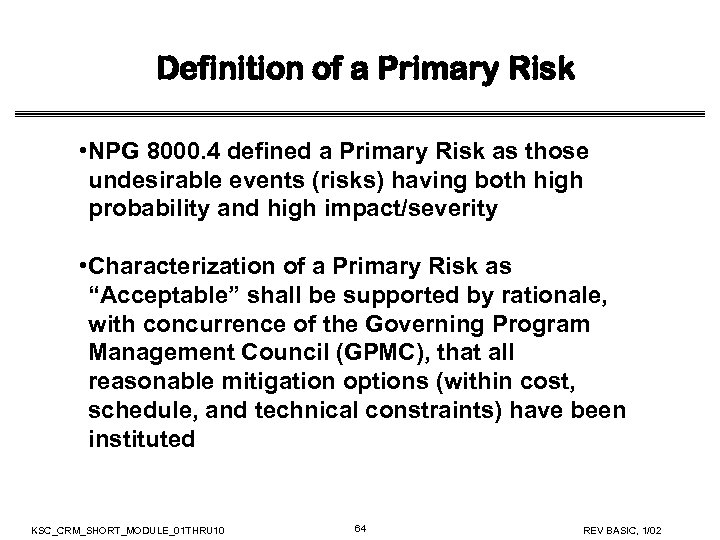 Definition of a Primary Risk

•NPG 8000.4 defined a Primary Risk as those undesirable events (risks) having both high probability and high impact/severity

•Characterization of a Primary Risk as “Acceptable” shall be supported by rationale, with concurrence of the Governing Program Management Council (GPMC), that all reasonable mitigation options (within cost, schedule, and technical constraints) have been instituted

KSC_CRM_SHORT_MODULE_01THRU10 64 REV BASIC, 1/02